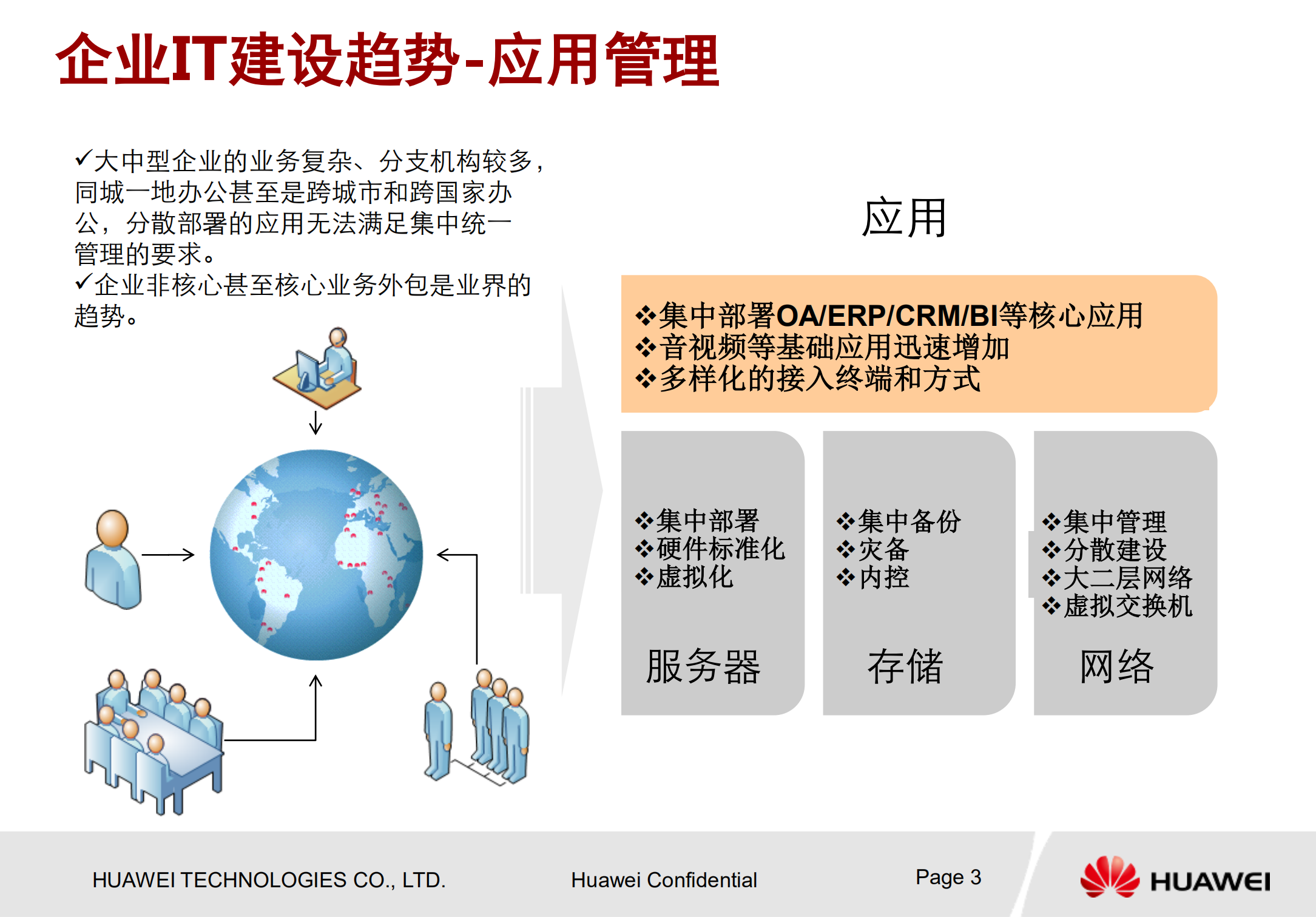 企业IT建设趋势-应用管理

✓大中型企业的业务复杂、分支机构较多，同城一地办公甚至是跨城市和跨国家办公，分散部署的应用无法满足集中统一管理的要求。
✓企业非核心甚至核心业务外包是业界的趋势。

应用

❖集中部署OA/ERP/CRM/BI等核心应用
❖音视频等基础应用迅速增加
❖多样化的接入终端和方式

❖集中部署
❖硬件标准化
❖虚拟化

服务器

❖集中备份
❖灾备
❖内控

存储

❖集中管理
❖分散建设
❖大二层网络
❖虚拟交换机

网络

HUAWEI TECHNOLOGIES CO., LTD.　　Huawei Confidential　　Page 3

HUAWEI